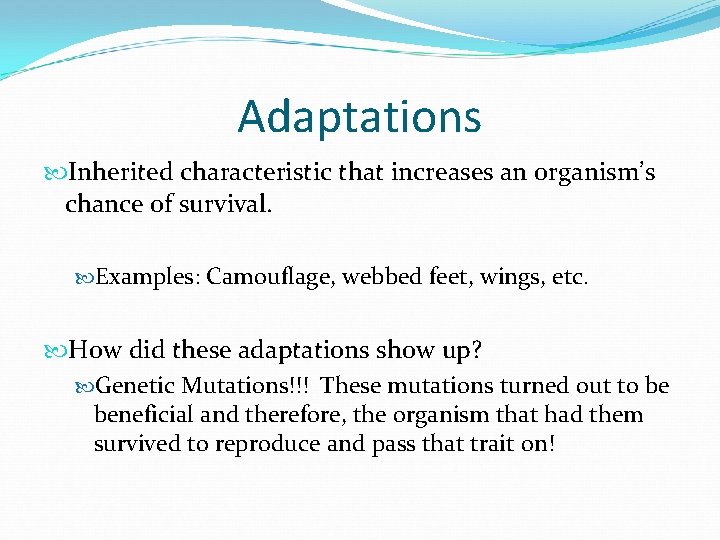 Adaptations

Inherited characteristic that increases an organism's chance of survival.

Examples: Camouflage, webbed feet, wings, etc.

How did these adaptations show up?

Genetic Mutations!!! These mutations turned out to be beneficial and therefore, the organism that had them survived to reproduce and pass that trait on!